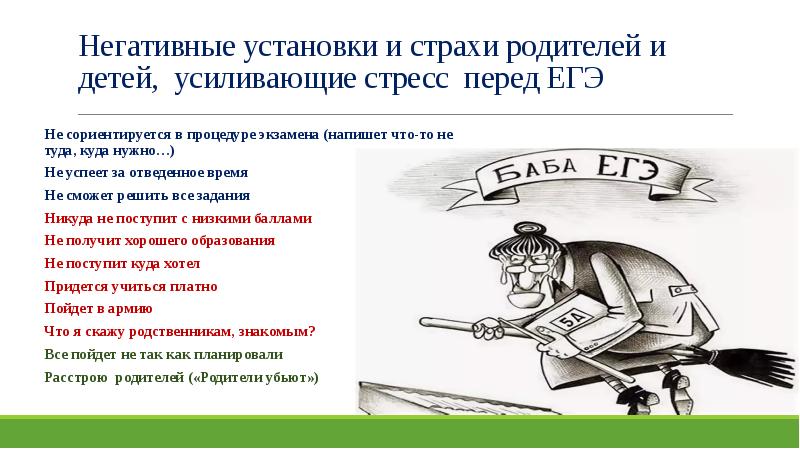 Негативные установки и страхи родителей и детей, усиливающие стресс перед ЕГЭ

Не сориентируется в процедуре экзамена (напишет что-то не туда, куда нужно…)

Не успеет за отведенное время

Не сможет решить все задания

Никуда не поступит с низкими баллами

Не получит хорошего образования

Не поступит куда хотел

Придется учиться платно

Пойдет в армию

Что я скажу родственникам, знакомым?

Все пойдет не так как планировали

Расстрою родителей («Родители убьют»)

БАБА ЕГЭ

5А